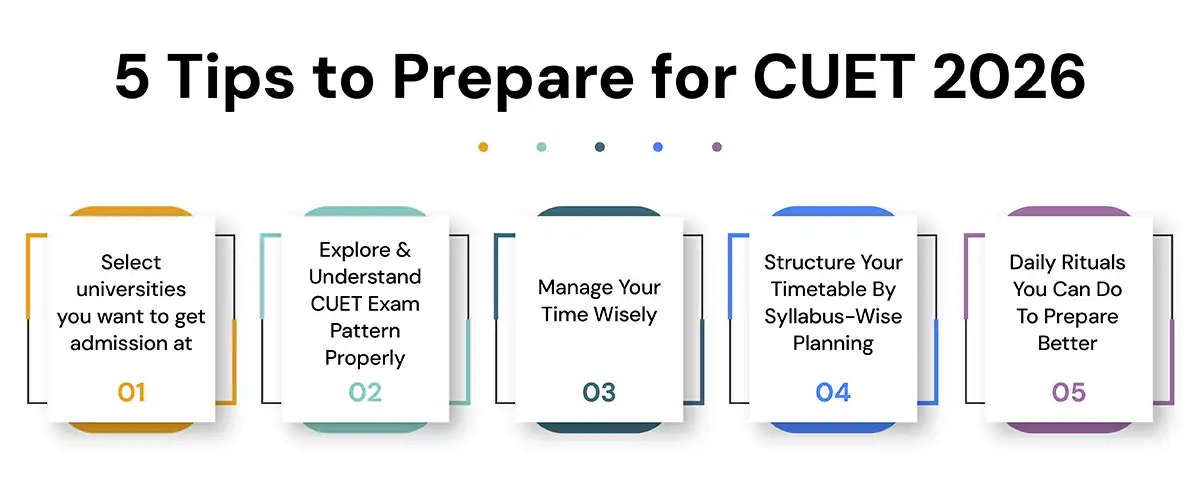 5 Tips to Prepare for CUET 2026

Select universities you want to get admission at

01

Explore & Understand CUET Exam Pattern Properly

02

Manage Your Time Wisely

03

Structure Your Timetable By Syllabus-Wise Planning

04

Daily Rituals You Can Do To Prepare Better

05